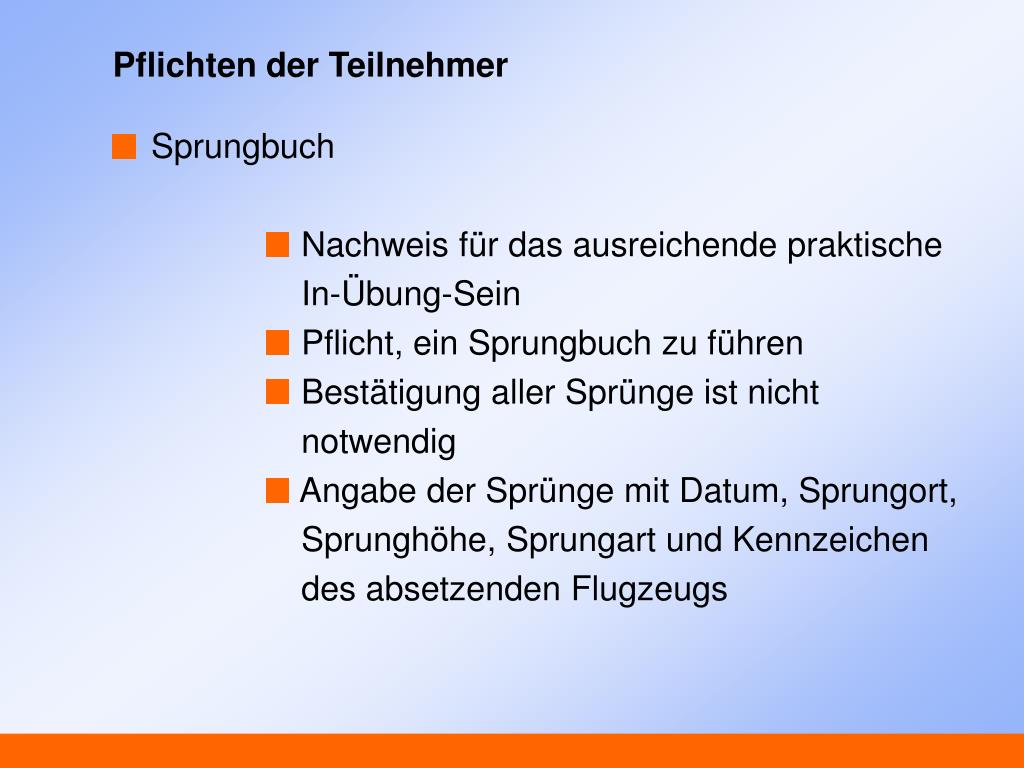 Pflichten der Teilnehmer

Sprungbuch

Nachweis für das ausreichende praktische In-Übung-Sein

Pflicht, ein Sprungbuch zu führen

Bestätigung aller Sprünge ist nicht notwendig

Angabe der Sprünge mit Datum, Sprungort, Sprunghöhe, Sprungart und Kennzeichen des absetzenden Flugzeugs